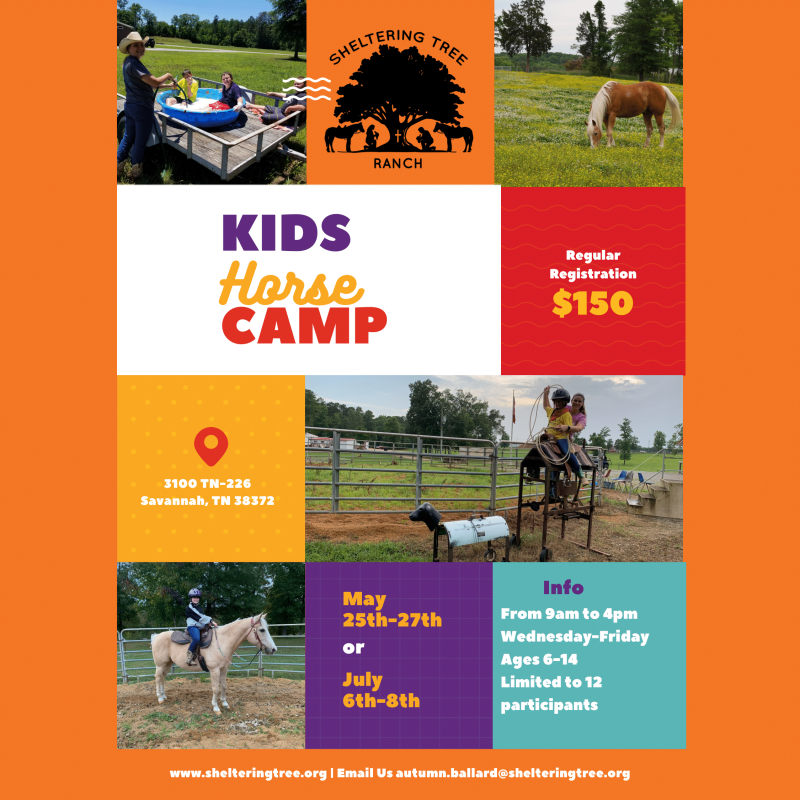 SHELTERING TREE
RANCH

KIDS
Horse
CAMP

Regular Registration
$150

3100 TN-226
Savannah, TN 38372

May 25th-27th
or
July 6th-8th

Info
From 9am to 4pm
Wednesday-Friday
Ages 6-14
Limited to 12 participants

www.shelteringtree.org | Email Us autumn.ballard@shelteringtree.org